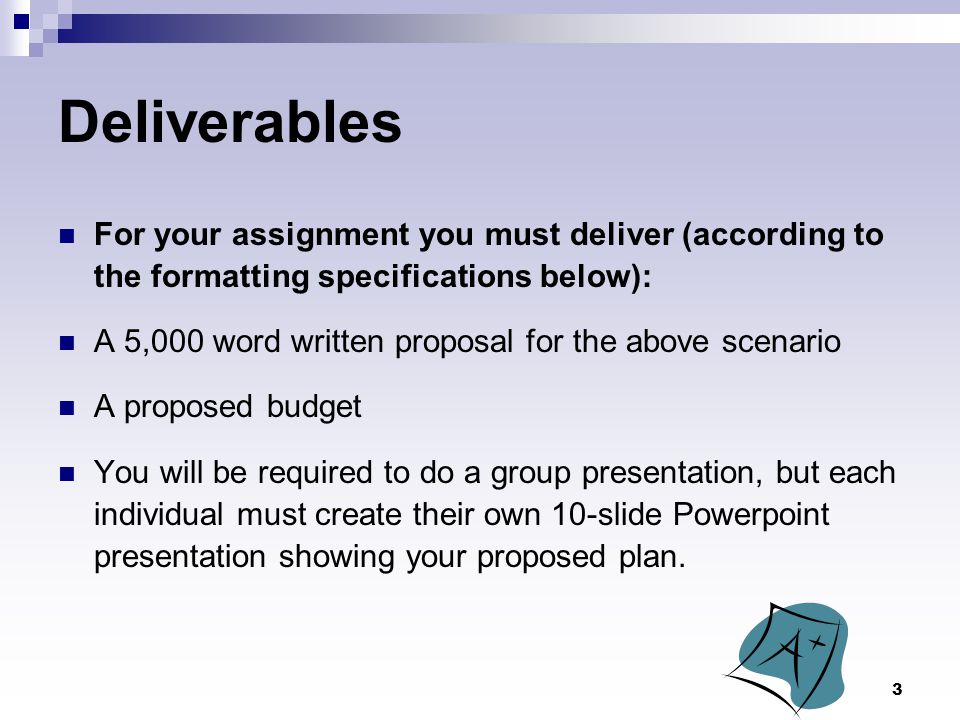 Deliverables

For your assignment you must deliver (according to the formatting specifications below):

A 5,000 word written proposal for the above scenario

A proposed budget

You will be required to do a group presentation, but each individual must create their own 10-slide Powerpoint presentation showing your proposed plan.

A+

3